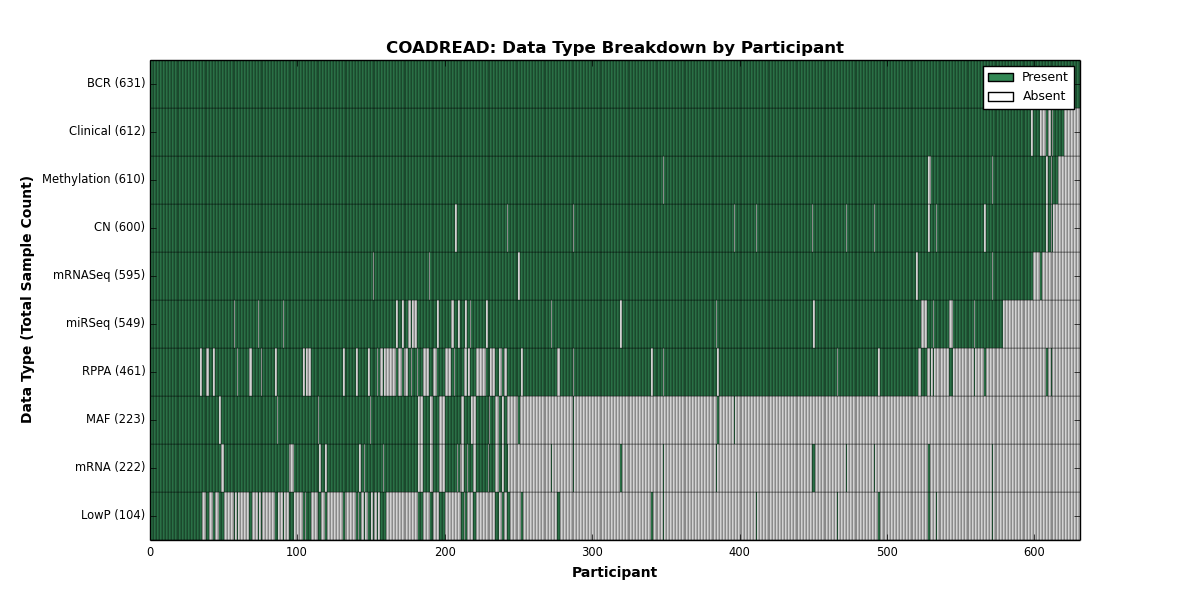 COADREAD: Data Type Breakdown by Participant

Present
Absent

Data Type (Total Sample Count)

BCR (631)
Clinical (612)
Methylation (610)
CN (600)
mRNASeq (595)
miRSeq (549)
RPPA (461)
MAF (223)
mRNA (222)
LowP (104)

0
100
200
300
400
500
600

Participant